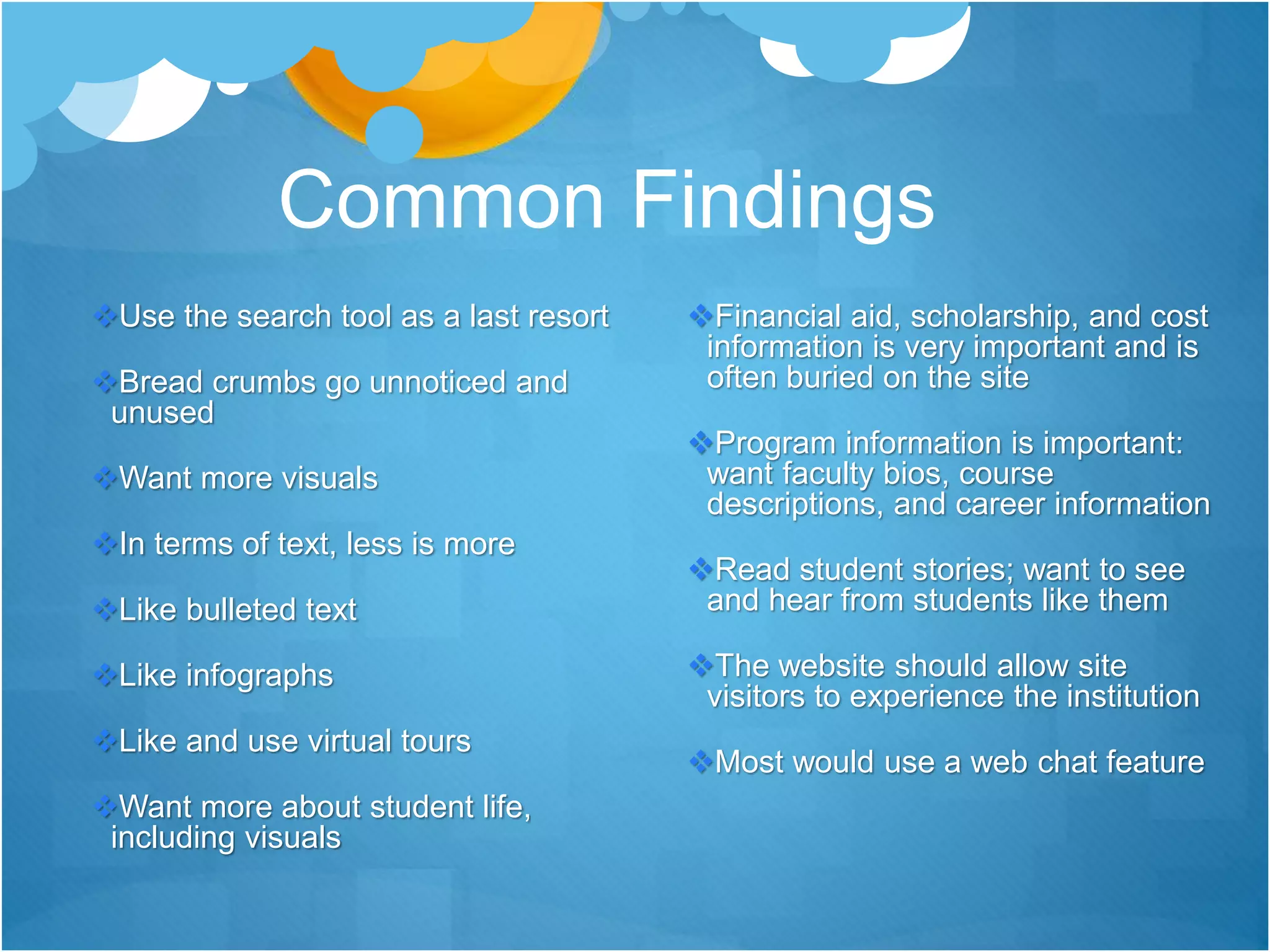 Common Findings

❖Use the search tool as a last resort

❖Bread crumbs go unnoticed and unused

❖Want more visuals

❖In terms of text, less is more

❖Like bulleted text

❖Like infographs

❖Like and use virtual tours

❖Want more about student life, including visuals

❖Financial aid, scholarship, and cost information is very important and is often buried on the site

❖Program information is important: want faculty bios, course descriptions, and career information

❖Read student stories; want to see and hear from students like them

❖The website should allow site visitors to experience the institution

❖Most would use a web chat feature